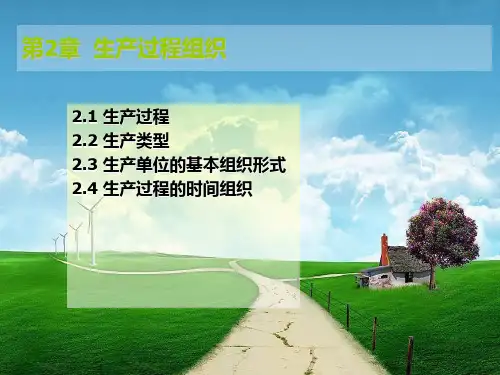 第2章　生产过程组织

2.1 生产过程
2.2 生产类型
2.3 生产单位的基本组织形式
2.4 生产过程的时间组织